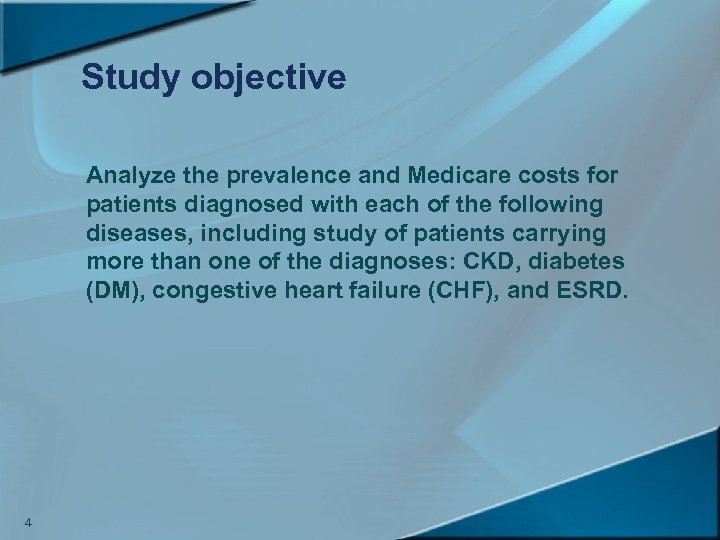 Study objective

Analyze the prevalence and Medicare costs for patients diagnosed with each of the following diseases, including study of patients carrying more than one of the diagnoses: CKD, diabetes (DM), congestive heart failure (CHF), and ESRD.

4